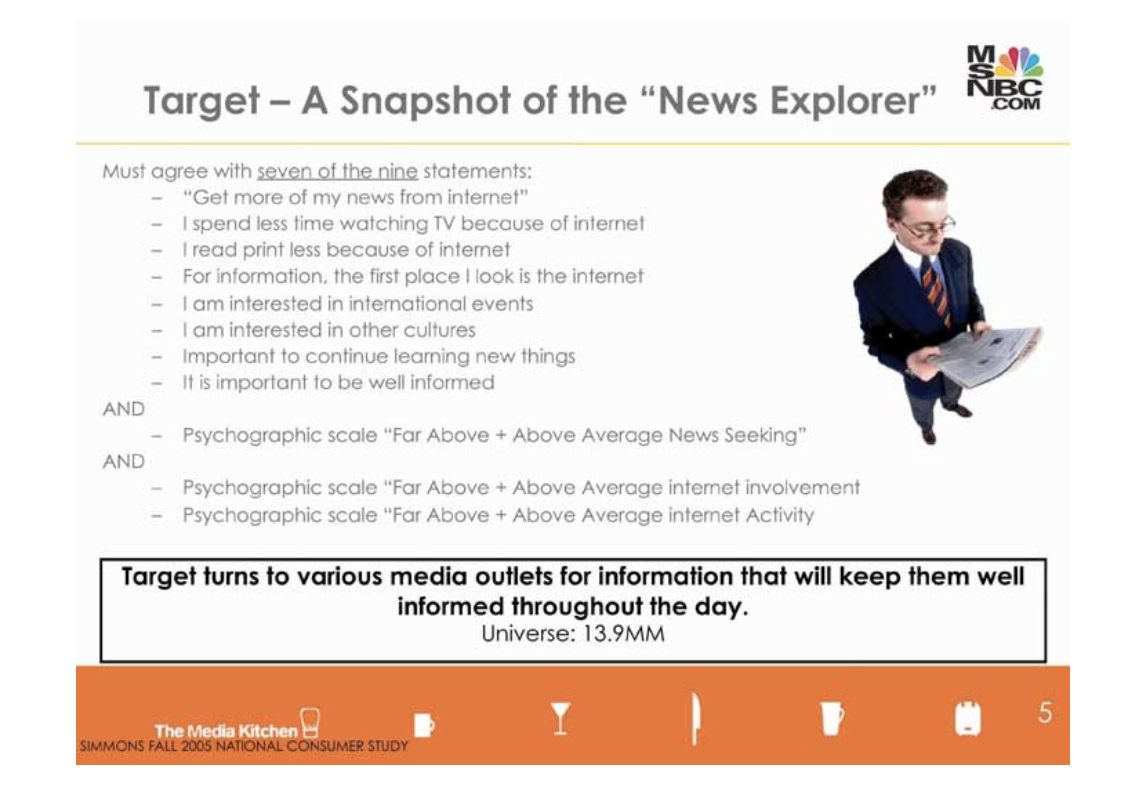 Target – A Snapshot of the "News Explorer"

MSNBC.COM

Must agree with seven of the nine statements:
– "Get more of my news from internet"
– I spend less time watching TV because of internet
– I read print less because of internet
– For information, the first place I look is the internet
– I am interested in international events
– I am interested in other cultures
– Important to continue learning new things
– It is important to be well informed
AND
– Psychographic scale "Far Above + Above Average News Seeking"
AND
– Psychographic scale "Far Above + Above Average internet involvement
– Psychographic scale "Far Above + Above Average internet Activity

Target turns to various media outlets for information that will keep them well informed throughout the day.
Universe: 13.9MM

The Media Kitchen
SIMMONS FALL 2005 NATIONAL CONSUMER STUDY

5